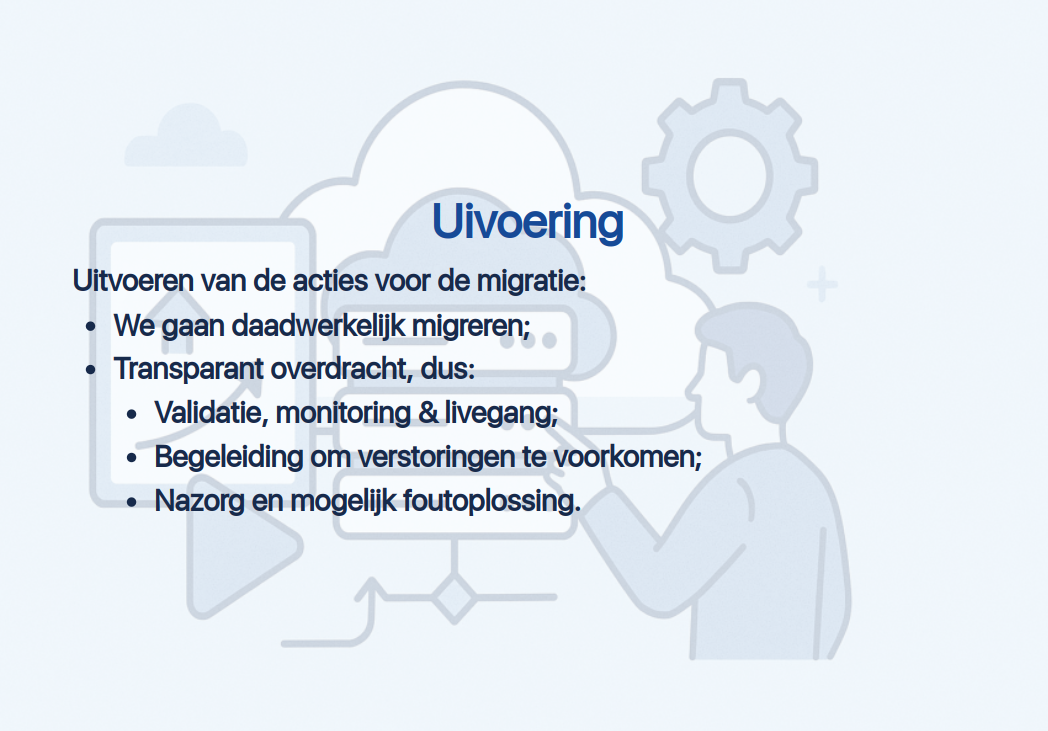 Uivoering

Uitvoeren van de acties voor de migratie:

- We gaan daadwerkelijk migreren;
- Transparant overdracht, dus:
  - Validatie, monitoring & livegang;
  - Begeleiding om verstoringen te voorkomen;
  - Nazorg en mogelijk foutoplossing.